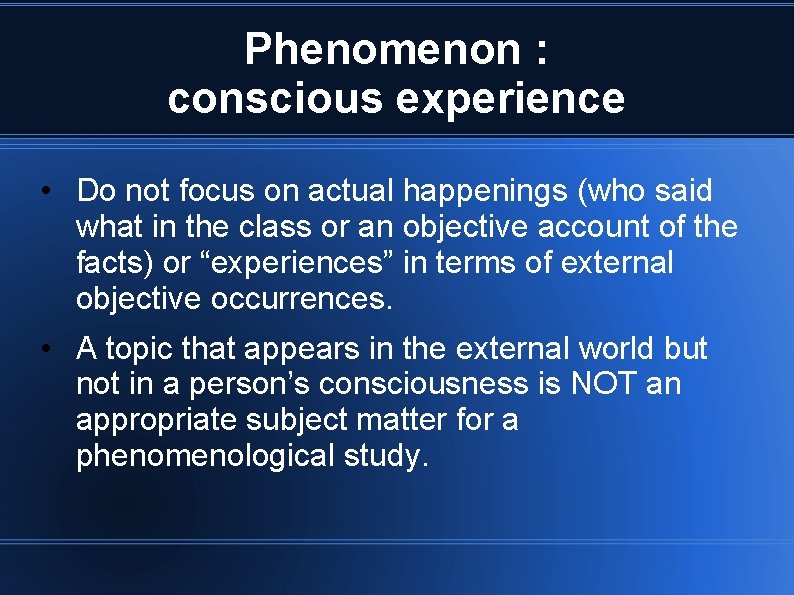 Phenomenon :
conscious experience

• Do not focus on actual happenings (who said what in the class or an objective account of the facts) or “experiences” in terms of external objective occurrences.

• A topic that appears in the external world but not in a person’s consciousness is NOT an appropriate subject matter for a phenomenological study.